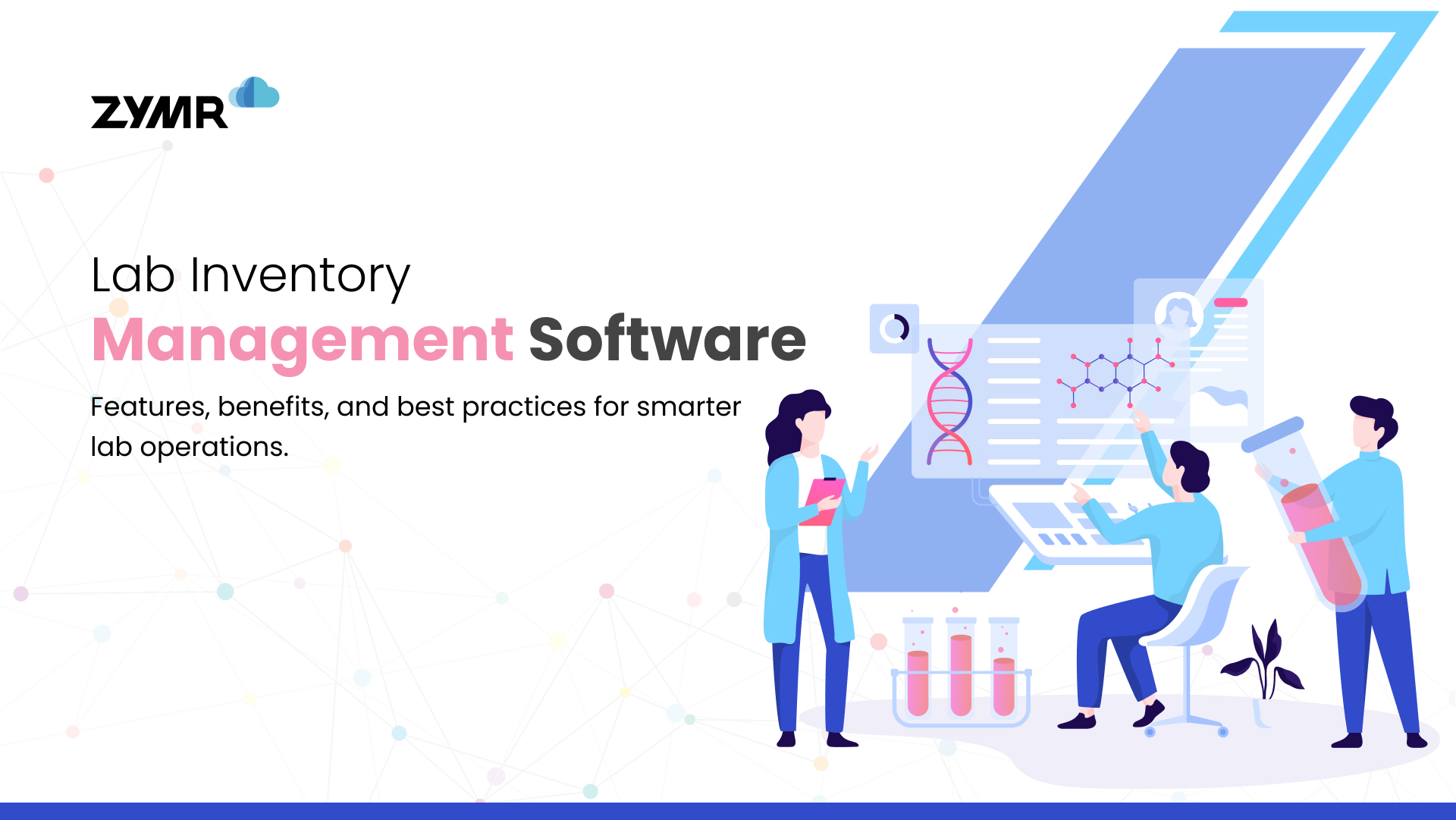 ZYMR

Lab Inventory
Management Software

Features, benefits, and best practices for smarter lab operations.